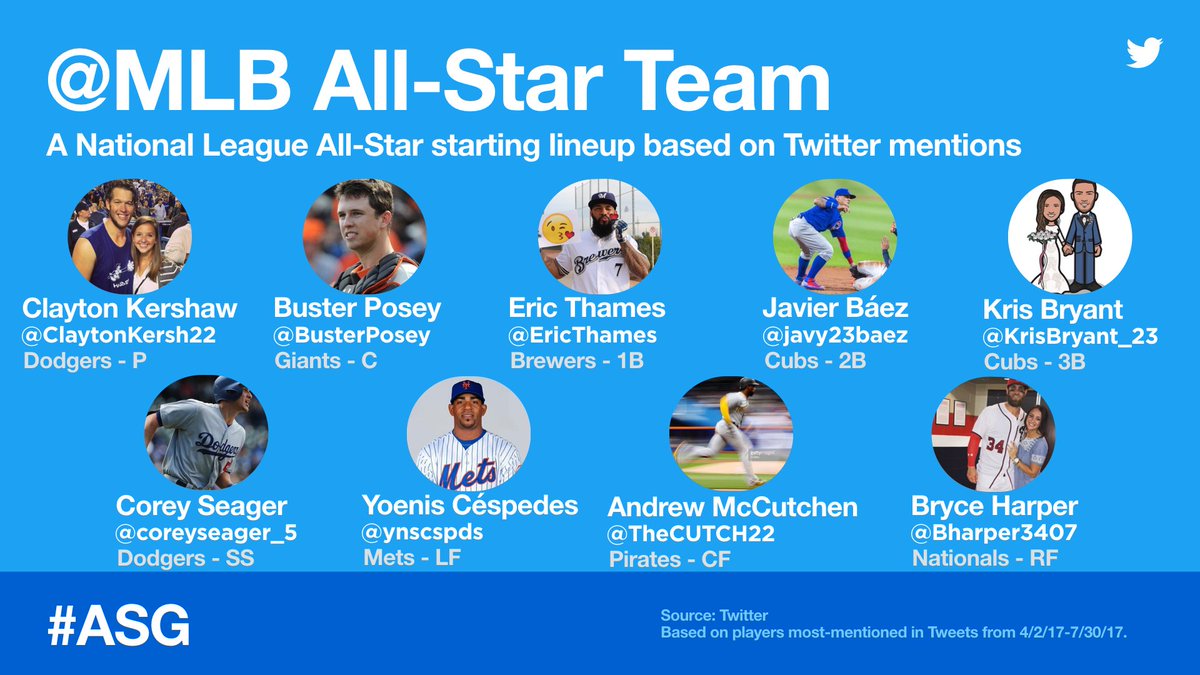 @MLB All-Star Team

A National League All-Star starting lineup based on Twitter mentions

Clayton Kershaw
@ClaytonKersh22
Dodgers - P

Buster Posey
@BusterPosey
Giants - C

Eric Thames
@EricThames
Brewers - 1B

Javier Báez
@javy23baez
Cubs - 2B

Kris Bryant
@KrisBryant_23
Cubs - 3B

Corey Seager
@coreyseager_5
Dodgers - SS

Yoenis Céspedes
@ynscspds
Mets - LF

Andrew McCutchen
@TheCUTCH22
Pirates - CF

Bryce Harper
@Bharper3407
Nationals - RF

#ASG

Source: Twitter
Based on players most-mentioned in Tweets from 4/2/17-7/30/17.